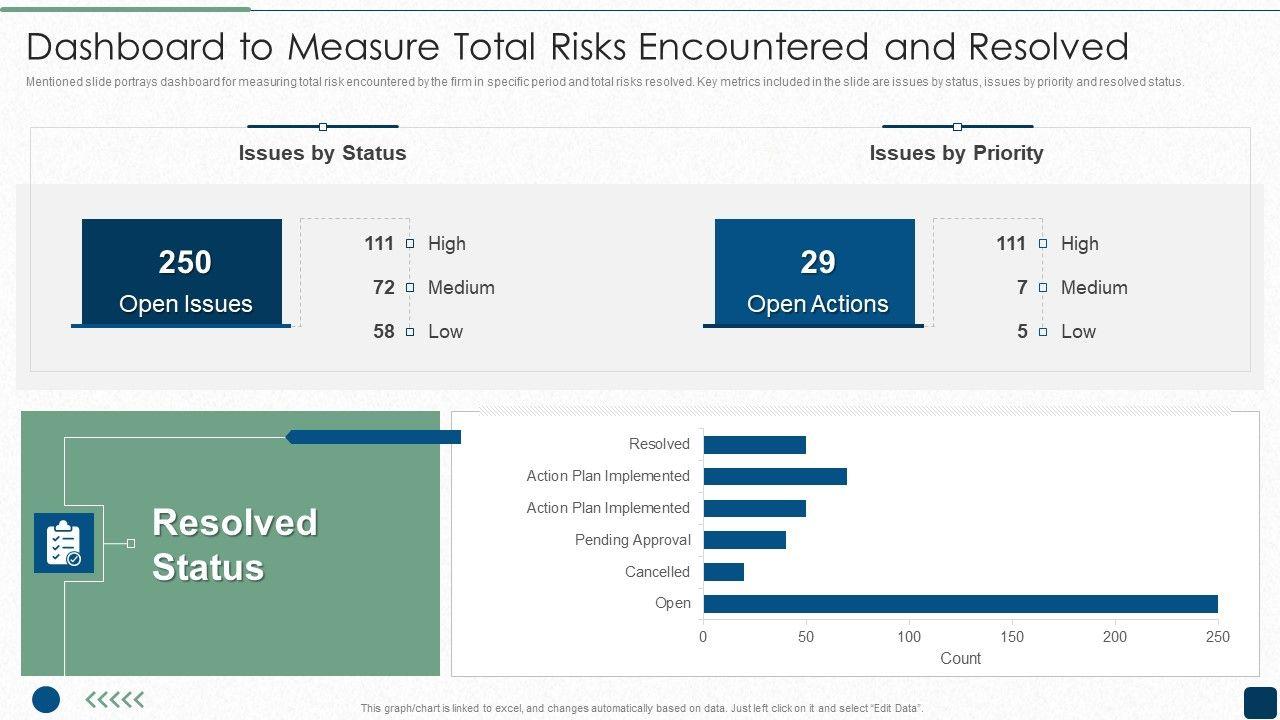 Dashboard to Measure Total Risks Encountered and Resolved

Mentioned slide portrays dashboard for measuring total risk encountered by the firm in specific period and total risks resolved. Key metrics included in the slide are issues by status, issues by priority and resolved status.

Issues by Status

250
Open Issues

111 High
72 Medium
58 Low

Issues by Priority

29
Open Actions

111 High
7 Medium
5 Low

Resolved Status

Resolved
Action Plan Implemented
Action Plan Implemented
Pending Approval
Cancelled
Open

0 50 100 150 200 250
Count

This graph/chart is linked to excel, and changes automatically based on data. Just left click on it and select "Edit Data".